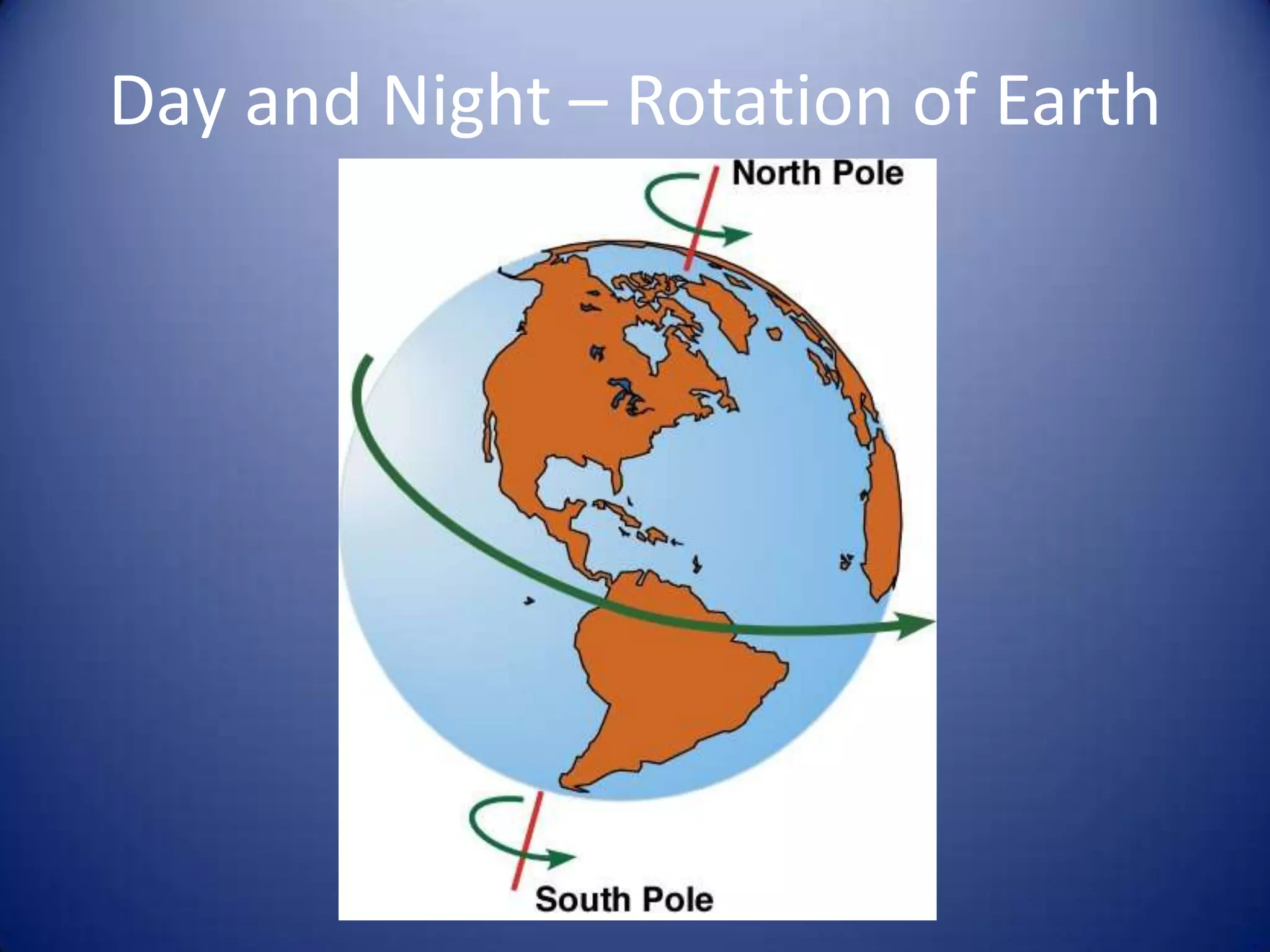 Day and Night – Rotation of Earth

North Pole

South Pole